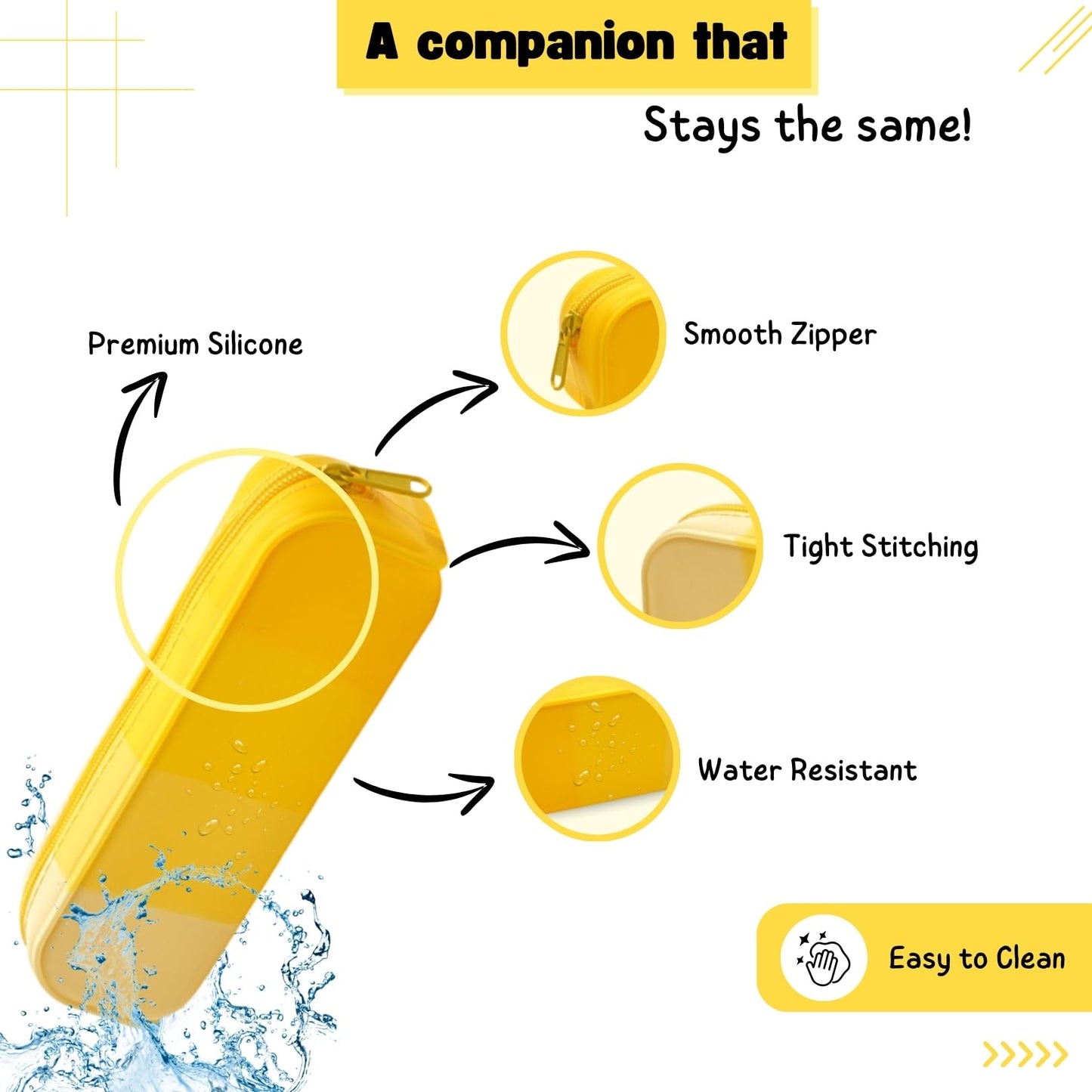 A companion that

Stays the same!

Premium Silicone

Smooth Zipper

Tight Stitching

Water Resistant

Easy to Clean